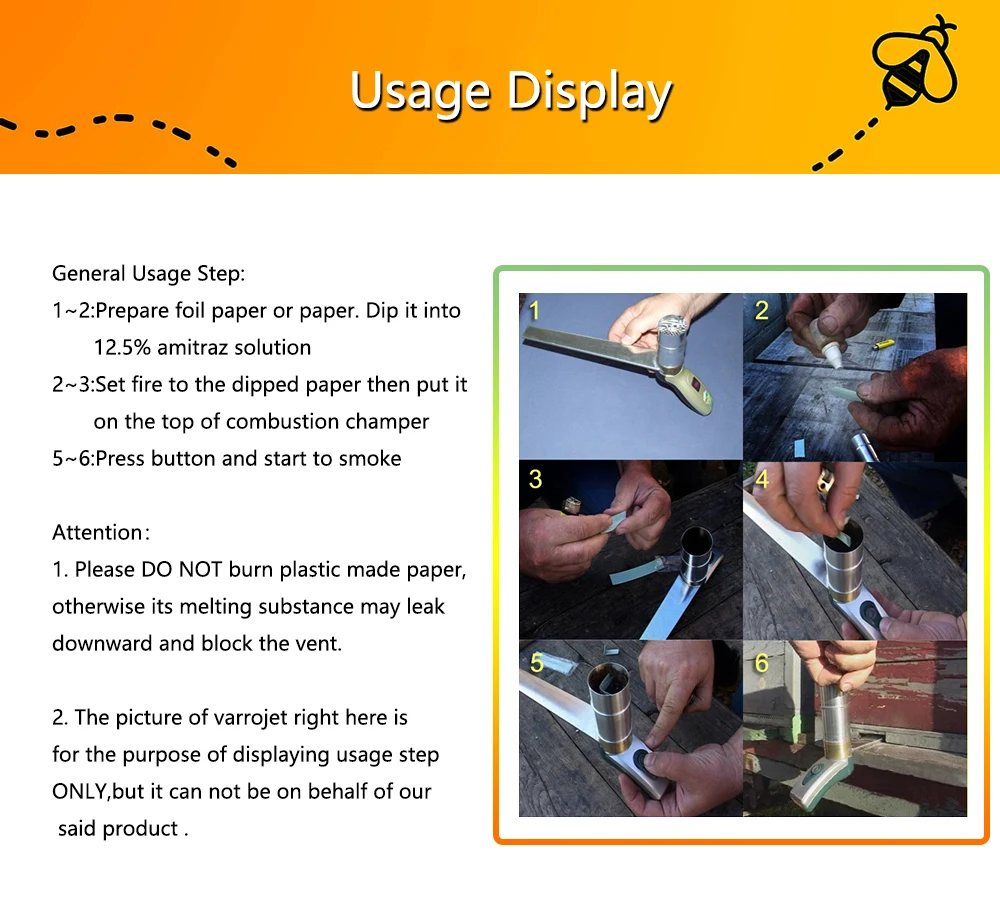 Usage Display

General Usage Step:
1~2:Prepare foil paper or paper. Dip it into 12.5% amitraz solution
2~3:Set fire to the dipped paper then put it on the top of combustion champer
5~6:Press button and start to smoke

Attention:
1. Please DO NOT burn plastic made paper, otherwise its melting substance may leak downward and block the vent.

2. The picture of varrojet right here is for the purpose of displaying usage step ONLY,but it can not be on behalf of our said product .

1
2
3
4
5
6